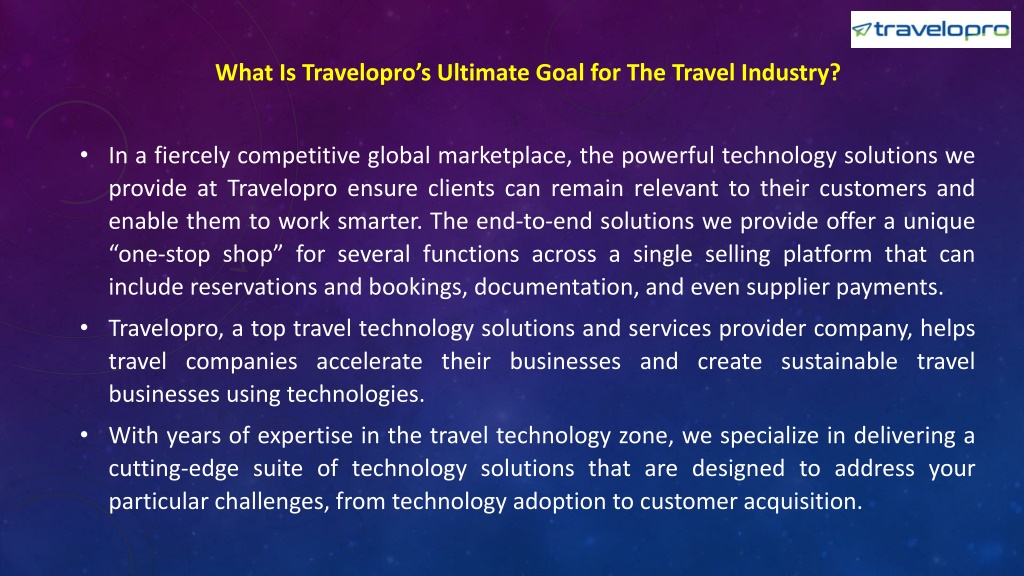 travelopro

What Is Travelopro's Ultimate Goal for The Travel Industry?

• In a fiercely competitive global marketplace, the powerful technology solutions we provide at Travelopro ensure clients can remain relevant to their customers and enable them to work smarter. The end-to-end solutions we provide offer a unique "one-stop shop" for several functions across a single selling platform that can include reservations and bookings, documentation, and even supplier payments.

• Travelopro, a top travel technology solutions and services provider company, helps travel companies accelerate their businesses and create sustainable travel businesses using technologies.

• With years of expertise in the travel technology zone, we specialize in delivering a cutting-edge suite of technology solutions that are designed to address your particular challenges, from technology adoption to customer acquisition.